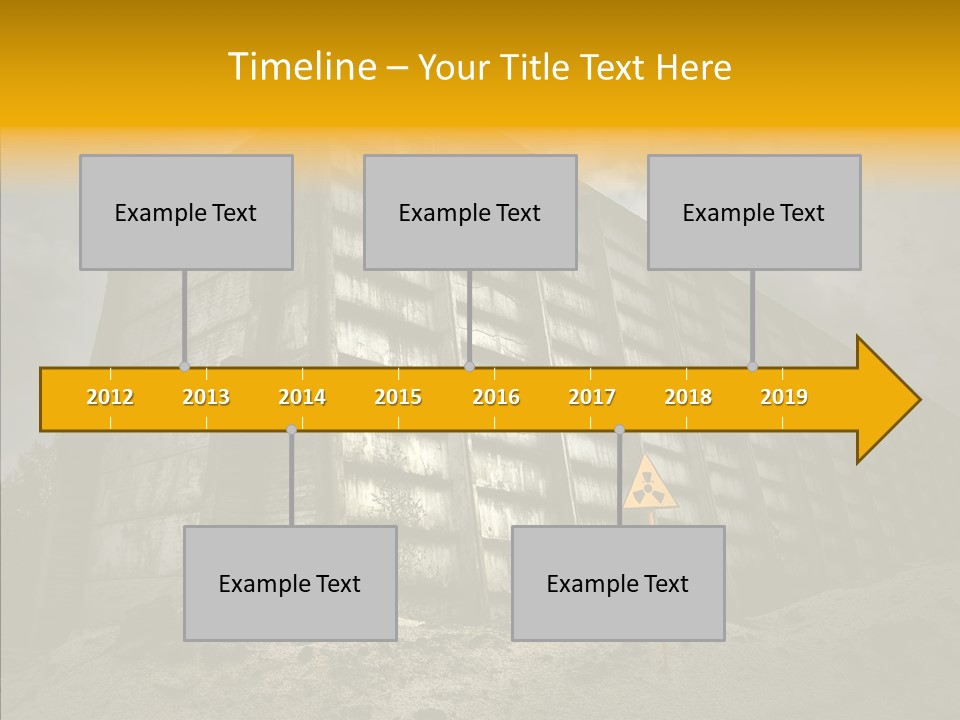 Timeline – Your Title Text Here

Example Text

Example Text

Example Text

2012 2013 2014 2015 2016 2017 2018 2019

Example Text

Example Text